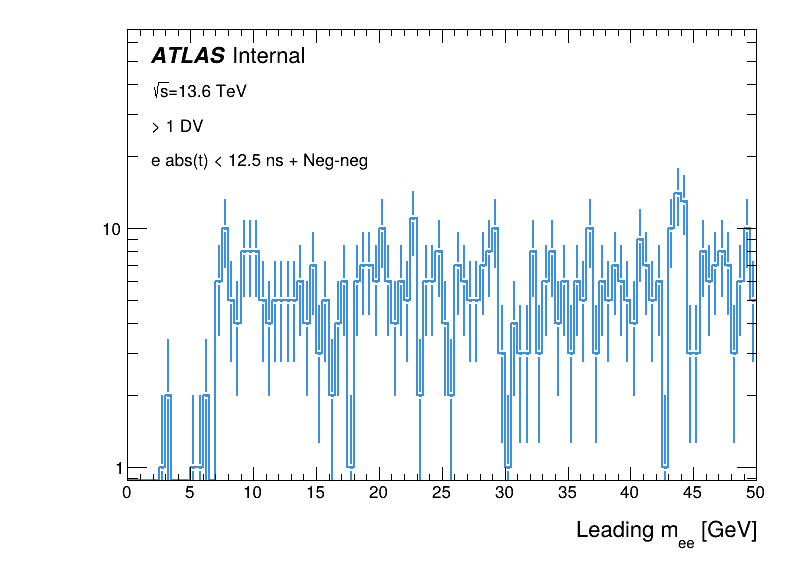 ATLAS Internal

$\sqrt{s}$=13.6 TeV

> 1 DV

e abs(t) < 12.5 ns + Neg-neg

10

1

0
5
10
15
20
25
30
35
40
45
50

Leading $m_{ee}$ [GeV]